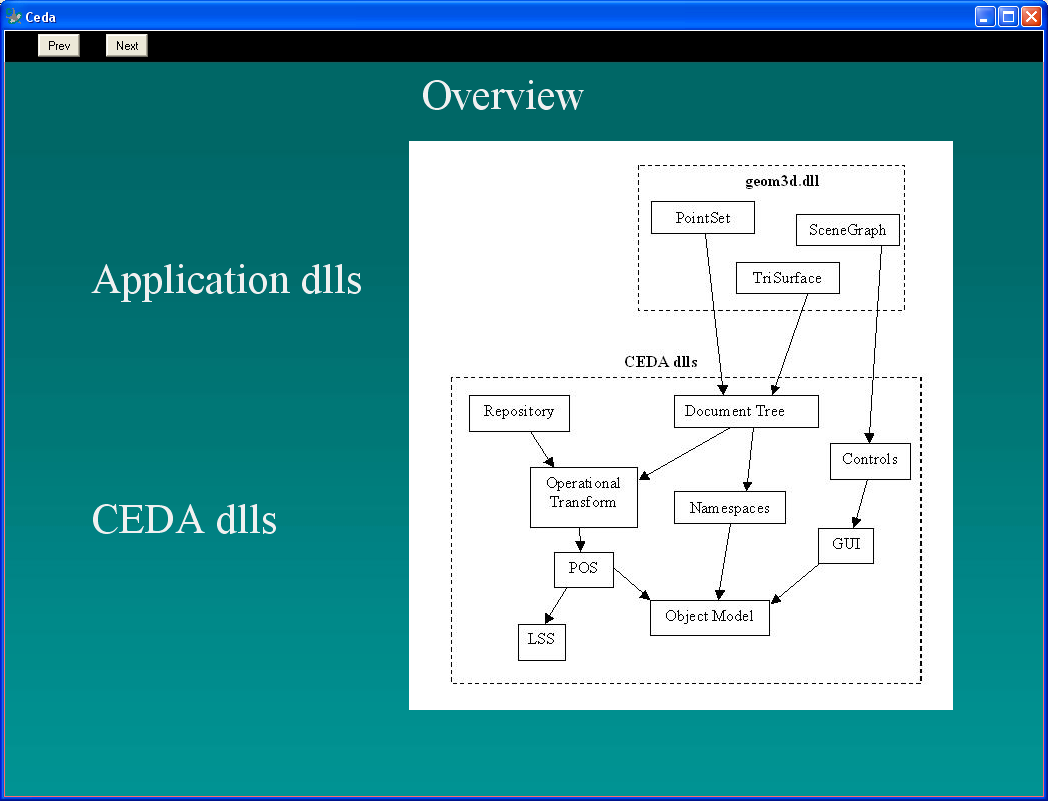 Ceda

Prev Next

Overview

Application dlls

CEDA dlls

geom3d.dll

PointSet

SceneGraph

TriSurface

CEDA dlls

Repository

Document Tree

Controls

Operational Transform

Namespaces

GUI

POS

Object Model

LSS